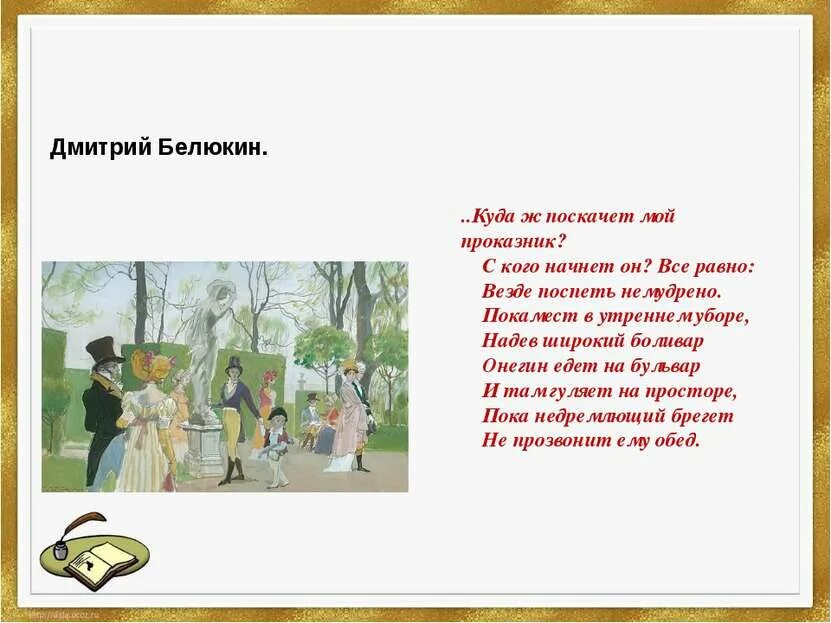 Дмитрий Белюкин.

..Куда ж поскачет мой проказник?
С кого начнет он? Все равно:
Везде поспеть немудрено.
Покамест в утреннем уборе,
Надев широкий боливар
Онегин едет на бульвар
И там гуляет на просторе,
Пока недремлющий брегет
Не прозвонит ему обед.